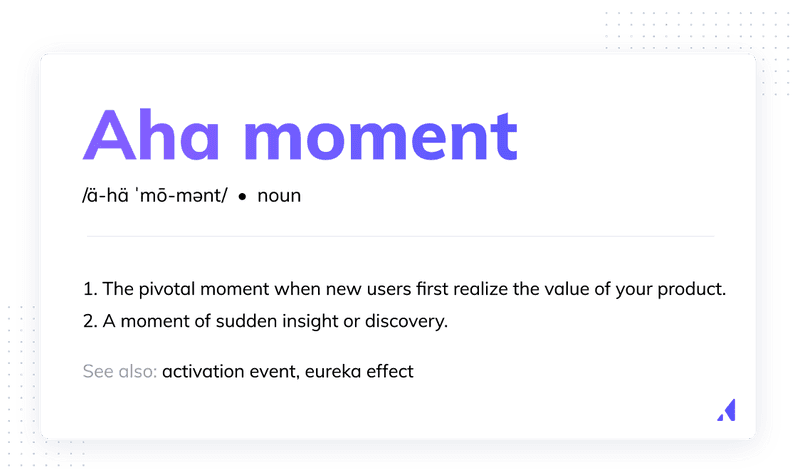 Aha moment

/ä-hä ˈmō-mənt/ • noun

1. The pivotal moment when new users first realize the value of your product.
2. A moment of sudden insight or discovery.

See also: activation event, eureka effect